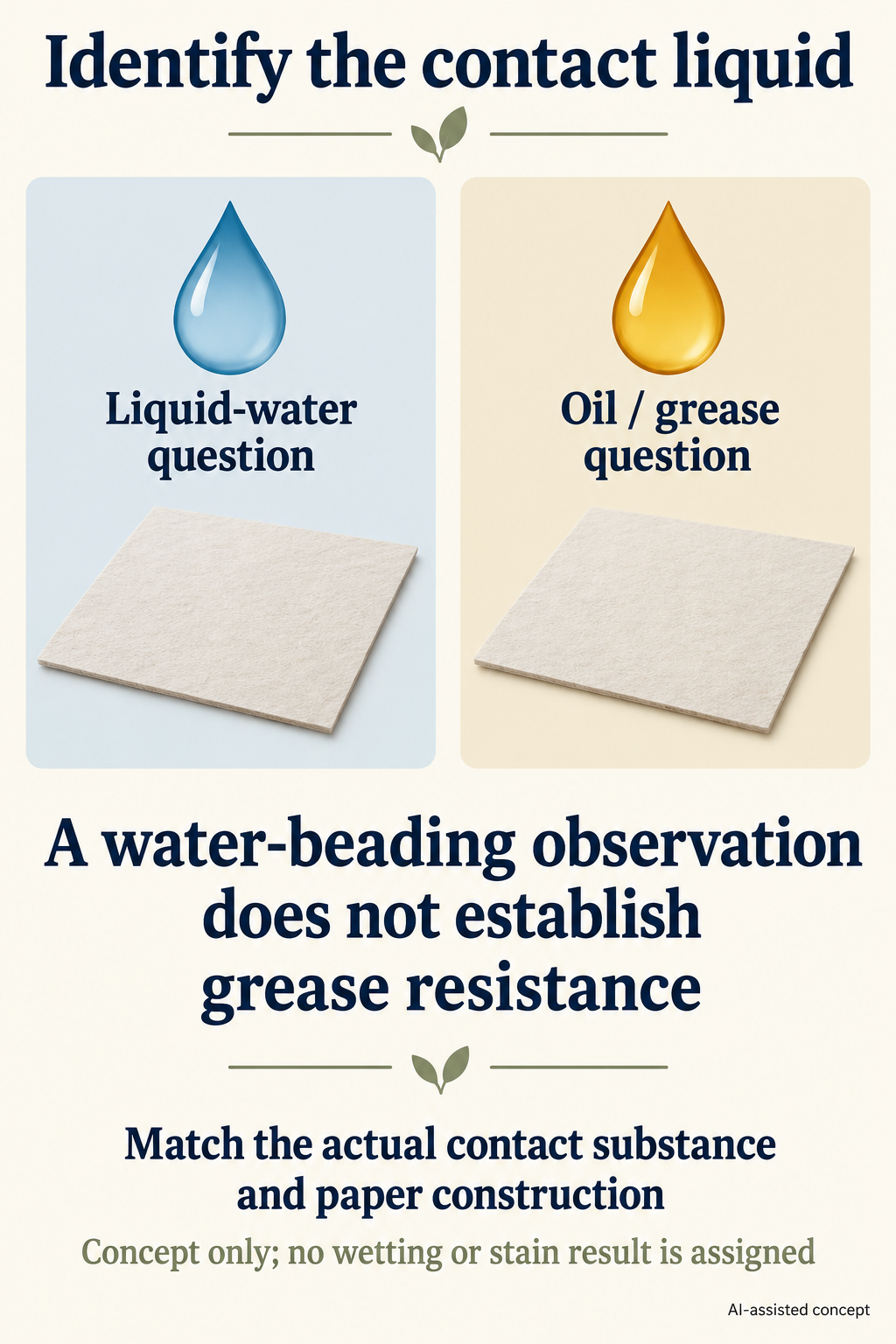 Identify the contact liquid

Liquid-water question

Oil / grease question

A water-beading observation does not establish grease resistance

Match the actual contact substance and paper construction

Concept only; no wetting or stain result is assigned

AI-assisted concept